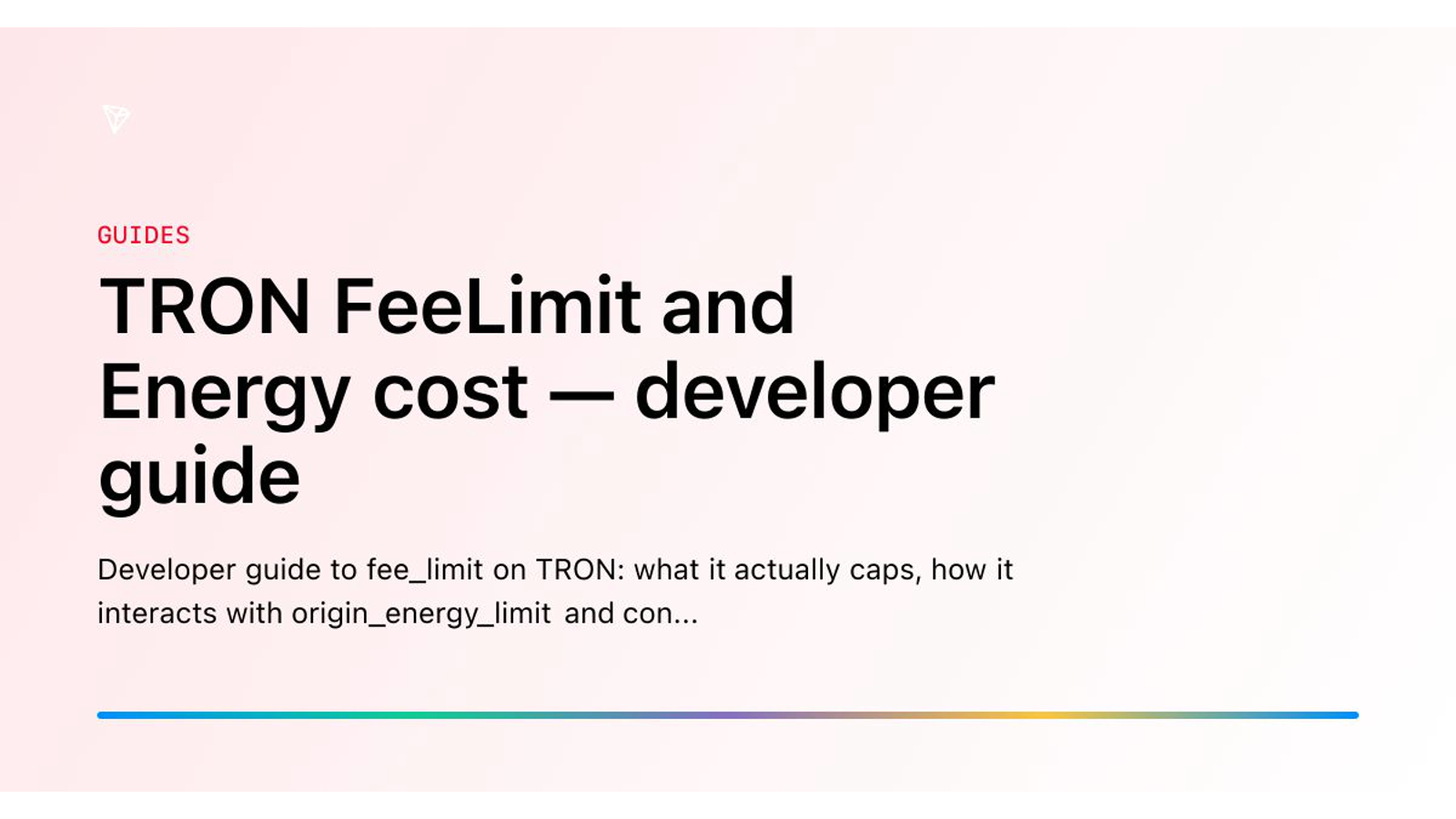 GUIDES

TRON FeeLimit and Energy cost — developer guide

Developer guide to fee_limit on TRON: what it actually caps, how it interacts with origin_energy_limit and con...